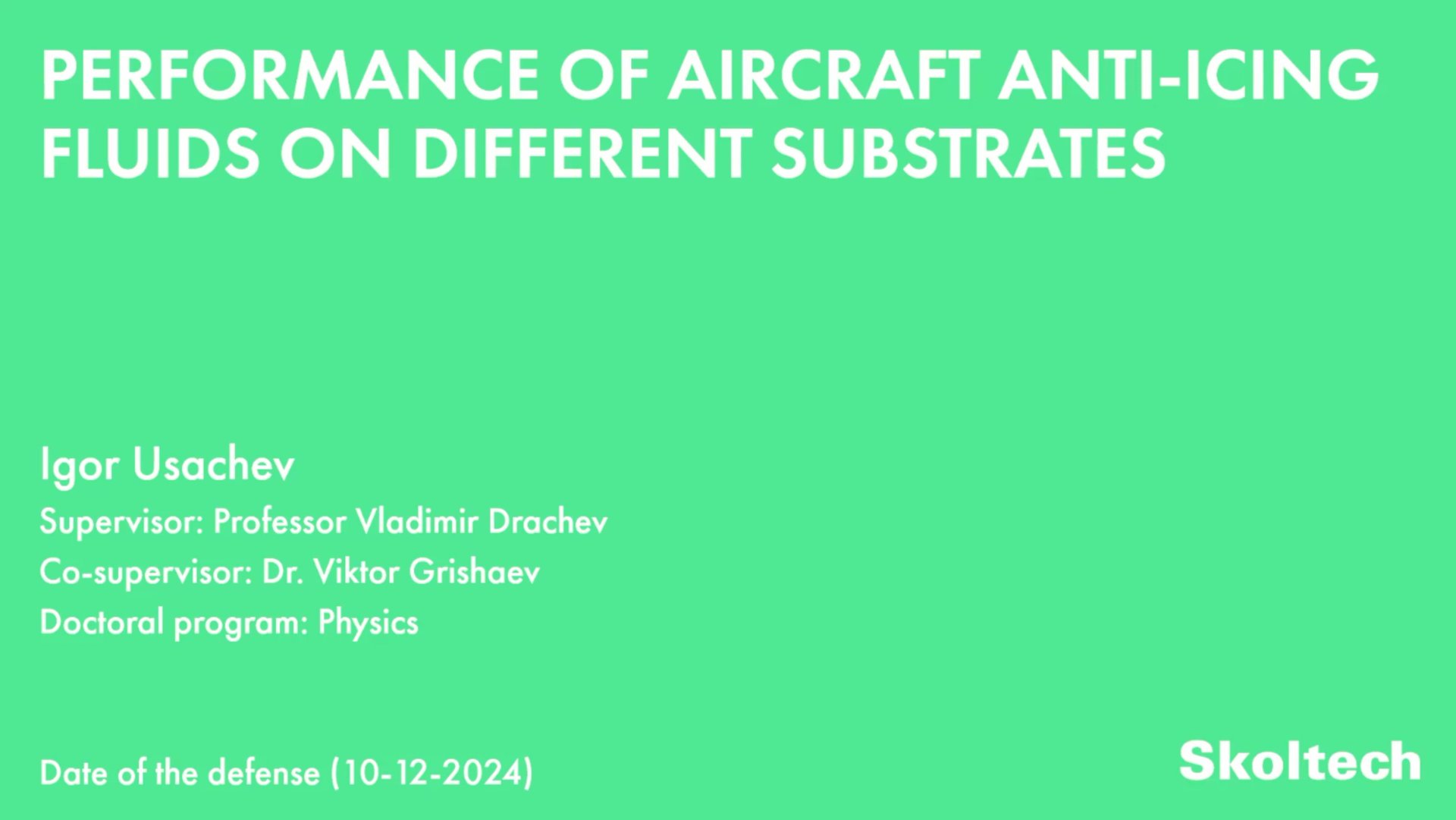 PERFORMANCE OF AIRCRAFT ANTI-ICING FLUIDS ON DIFFERENT SUBSTRATES

Igor Usachev

Supervisor: Professor Vladimir Drachev

Co-supervisor: Dr. Viktor Grishaev

Doctoral program: Physics

Date of the defense (10-12-2024)

Skoltech